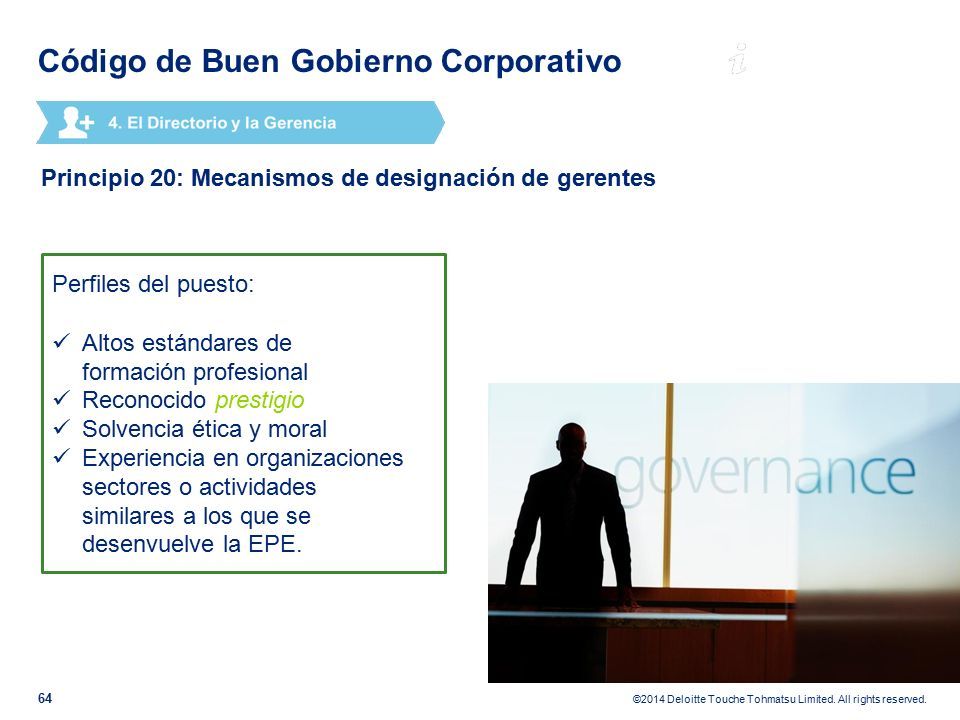 Código de Buen Gobierno Corporativo

4. El Directorio y la Gerencia

Principio 20: Mecanismos de designación de gerentes

Perfiles del puesto:

✓ Altos estándares de formación profesional
✓ Reconocido prestigio
✓ Solvencia ética y moral
✓ Experiencia en organizaciones sectores o actividades similares a los que se desenvuelve la EPE.

governance

64

©2014 Deloitte Touche Tohmatsu Limited. All rights reserved.